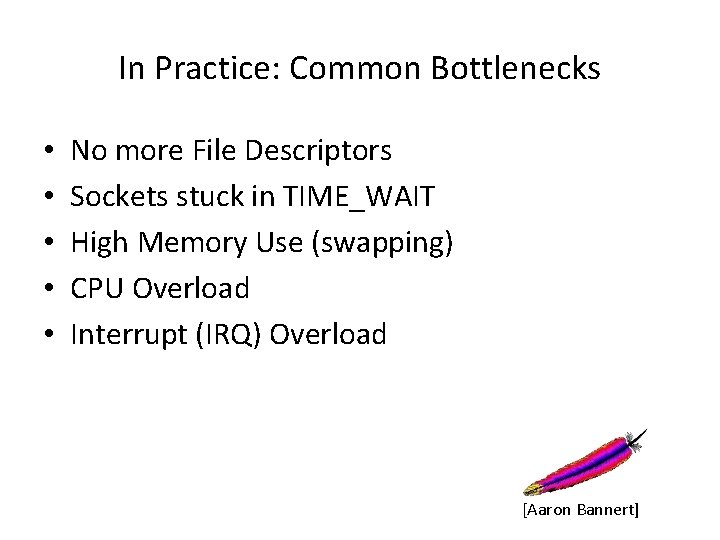 In Practice: Common Bottlenecks

• No more File Descriptors
• Sockets stuck in TIME_WAIT
• High Memory Use (swapping)
• CPU Overload
• Interrupt (IRQ) Overload

[Aaron Bannert]